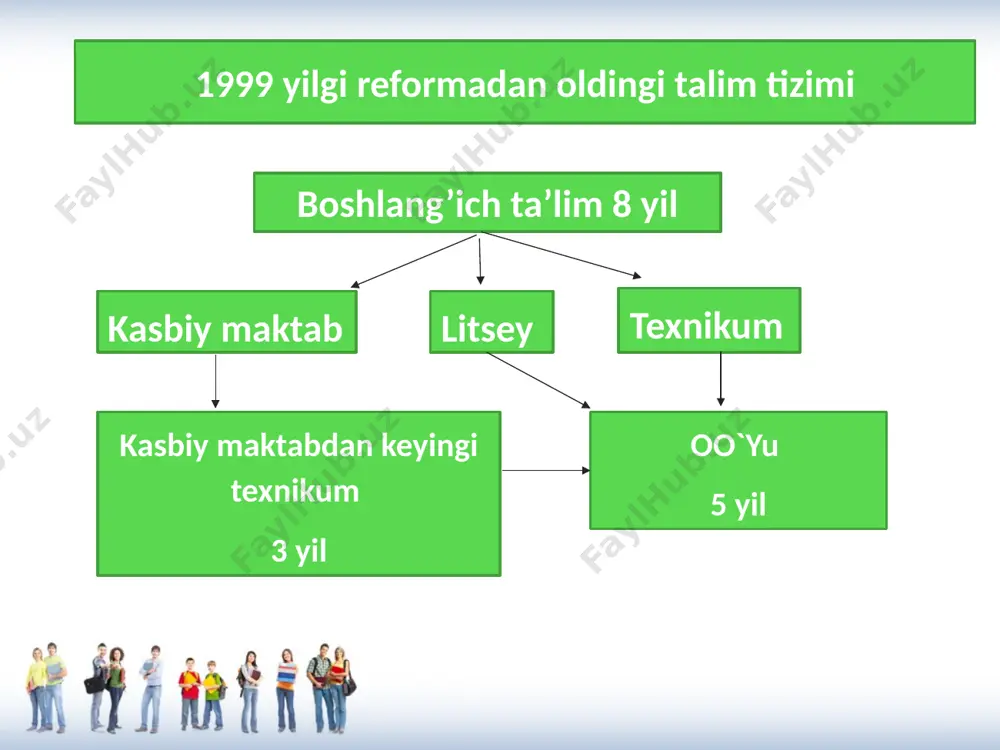 1999 yilgi reformadan oldingi talim tizimi

Boshlang’ich ta’lim 8 yil

Kasbiy maktab

Litsey

Texnikum

Kasbiy maktabdan keyingi texnikum

3 yil

OO`Yu

5 yil

FaylHub.uz